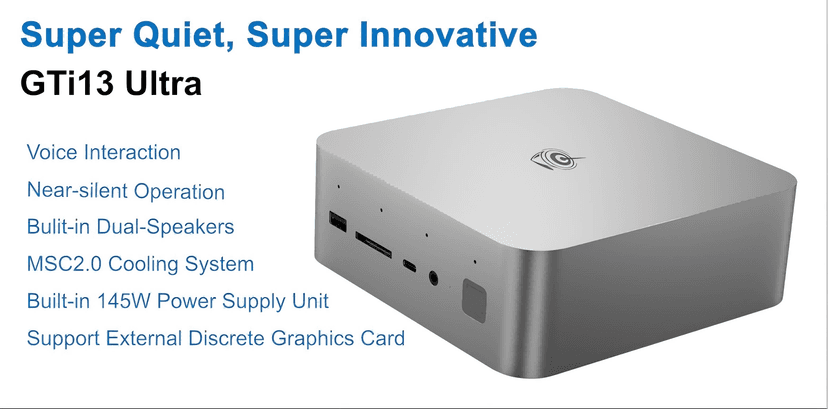 Super Quiet, Super Innovative
GTi13 Ultra

Voice Interaction
Near-silent Operation
Bulit-in Dual-Speakers
MSC2.0 Cooling System
Built-in 145W Power Supply Unit
Support External Discrete Graphics Card